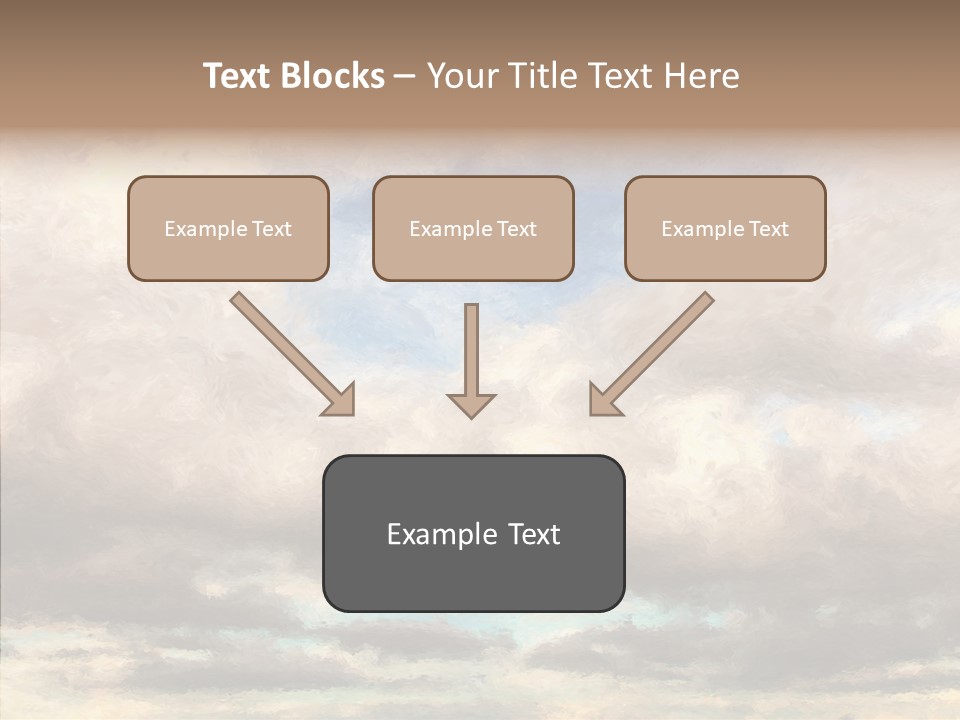 Text Blocks – Your Title Text Here

Example Text

Example Text

Example Text

Example Text